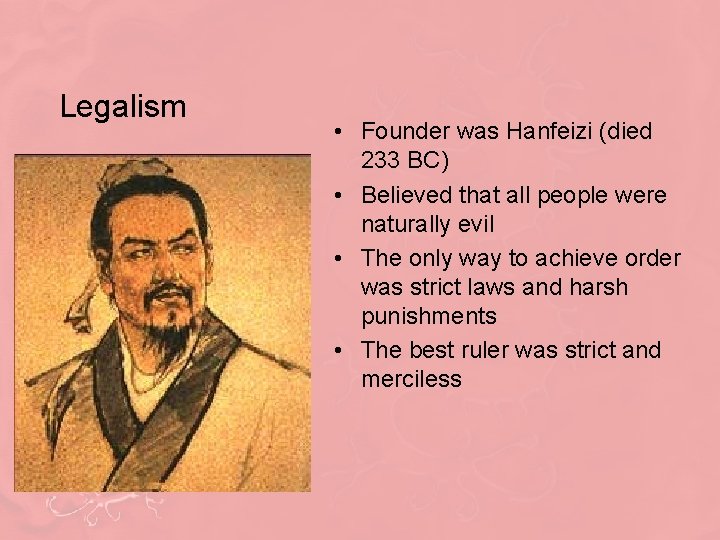 Legalism

• Founder was Hanfeizi (died 233 BC)
• Believed that all people were naturally evil
• The only way to achieve order was strict laws and harsh punishments
• The best ruler was strict and merciless